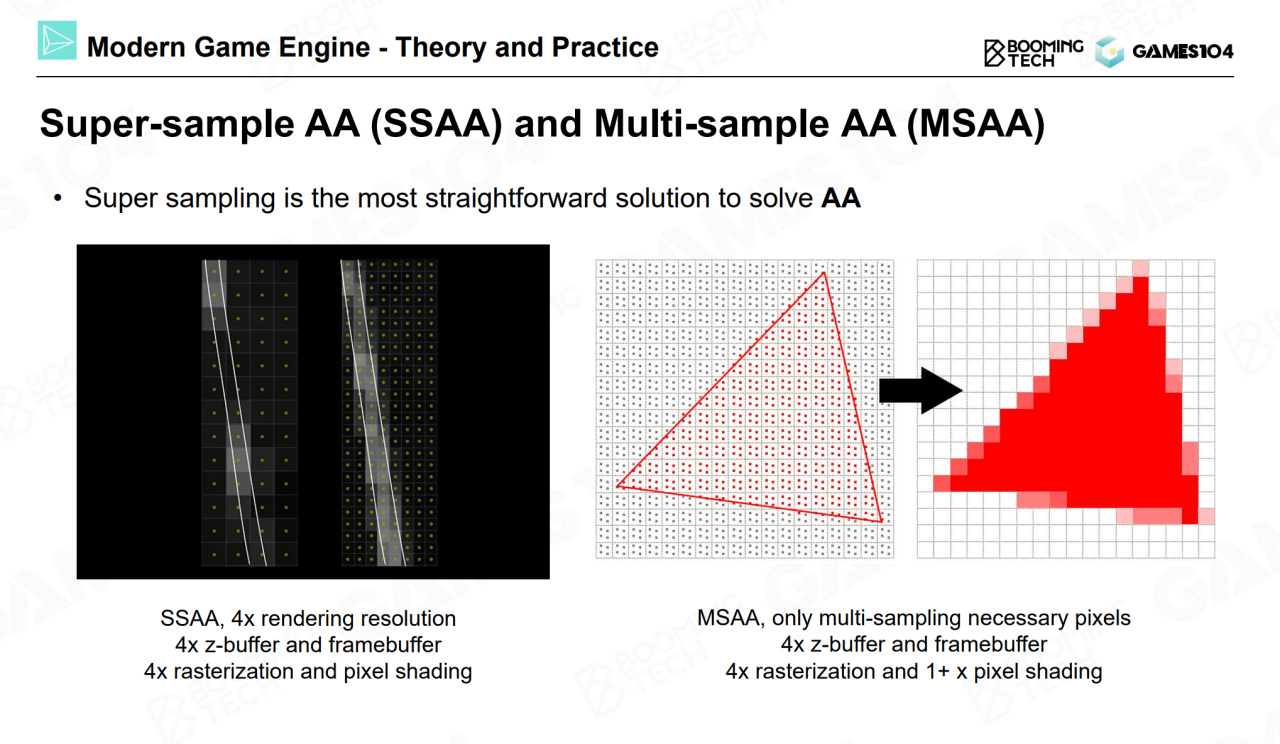 Modern Game Engine - Theory and Practice

BOOMING TECH GAMES104

Super-sample AA (SSAA) and Multi-sample AA (MSAA)

• Super sampling is the most straightforward solution to solve **AA**

SSAA, 4x rendering resolution
4x z-buffer and framebuffer
4x rasterization and pixel shading

MSAA, only multi-sampling necessary pixels
4x z-buffer and framebuffer
4x rasterization and 1+ x pixel shading